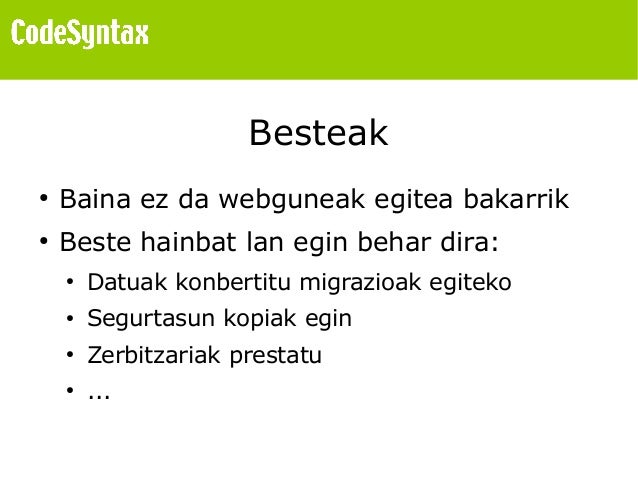 CodeSyntax

Besteak

• Baina ez da webguneak egitea bakarrik
• Beste hainbat lan egin behar dira:
  • Datuak konbertitu migrazioak egiteko
  • Segurtasun kopiak egin
  • Zerbitzariak prestatu
  • ...